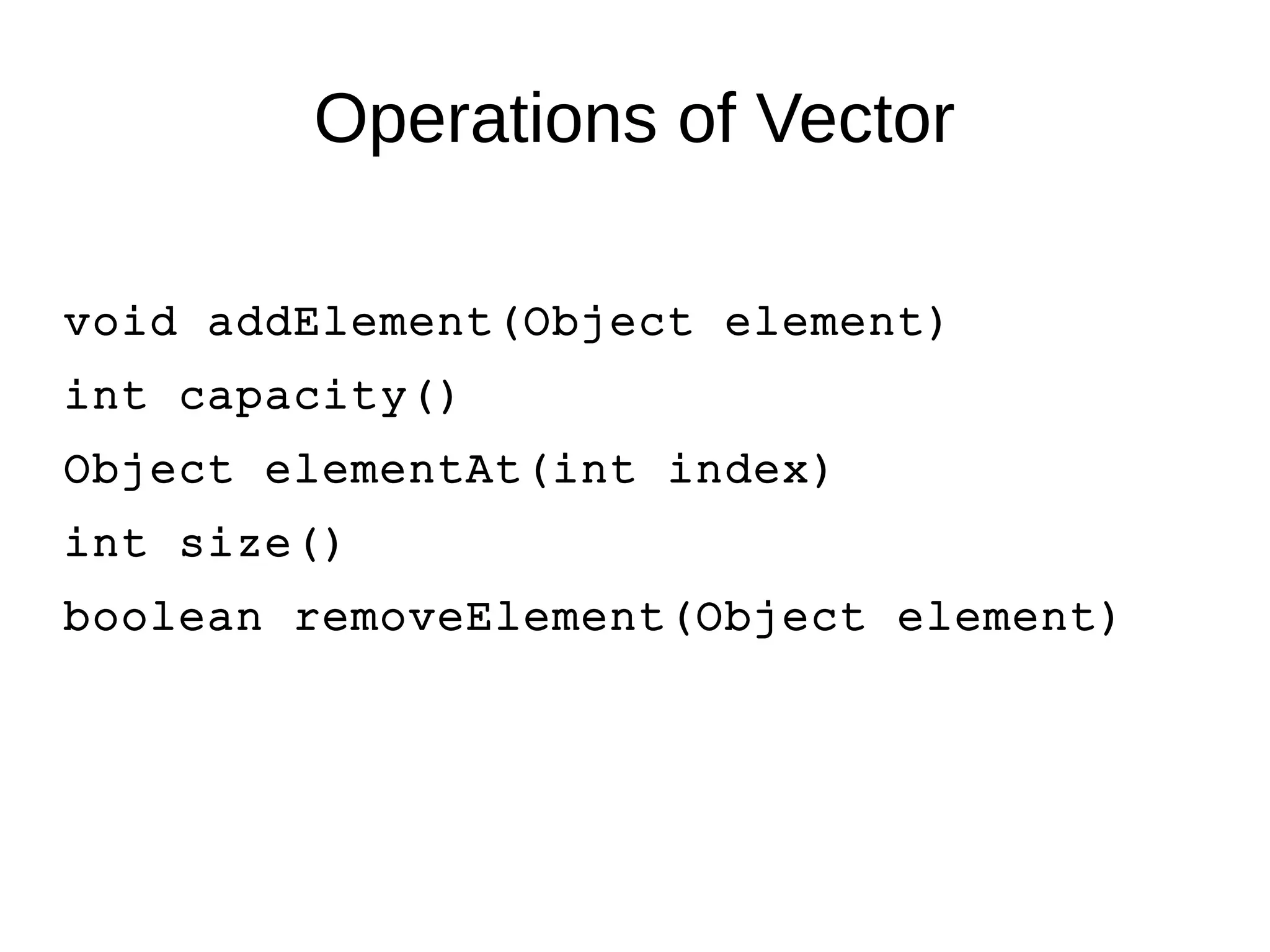 Operations of Vector

void addElement(Object element)

int capacity()

Object elementAt(int index)

int size()

boolean removeElement(Object element)